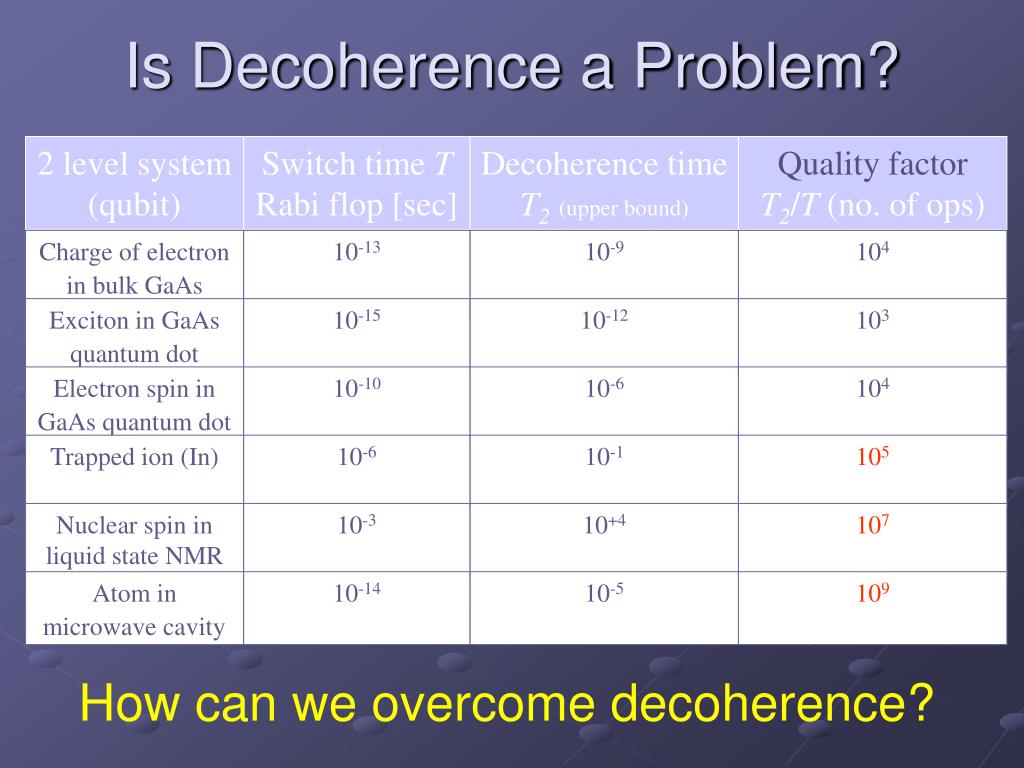 Is Decoherence a Problem?

| 2 level system (qubit) | Switch time $T$ Rabi flop [sec] | Decoherence time $T_2$ (upper bound) | Quality factor $T_2/T$ (no. of ops) |
|---|---|---|---|
| Charge of electron in bulk GaAs | $10^{-13}$ | $10^{-9}$ | $10^{4}$ |
| Exciton in GaAs quantum dot | $10^{-15}$ | $10^{-12}$ | $10^{3}$ |
| Electron spin in GaAs quantum dot | $10^{-10}$ | $10^{-6}$ | $10^{4}$ |
| Trapped ion (In) | $10^{-6}$ | $10^{-1}$ | $10^{5}$ |
| Nuclear spin in liquid state NMR | $10^{-3}$ | $10^{+4}$ | $10^{7}$ |
| Atom in microwave cavity | $10^{-14}$ | $10^{-5}$ | $10^{9}$ |

How can we overcome decoherence?